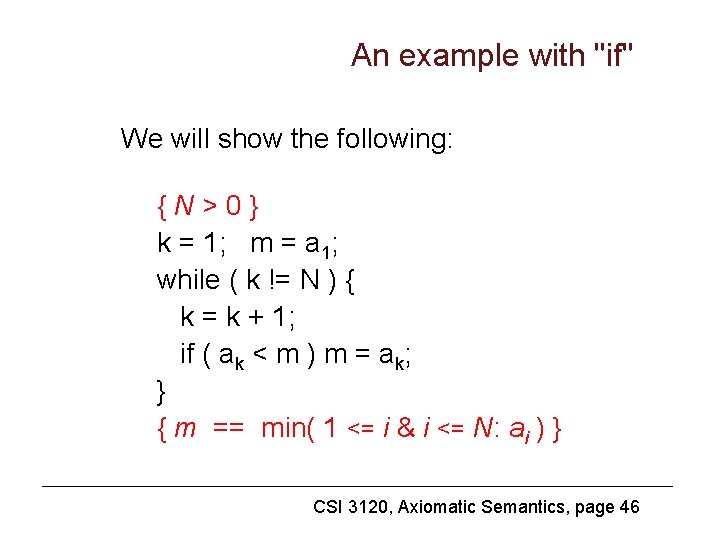 An example with "if"

We will show the following:

{ $N > 0$ }
k = 1;   m = $a_1$;
while ( k != N ) {
  k = k + 1;
  if ( $a_k$ < m ) m = $a_k$;
}
{ $m$ == min( 1 <= $i$ & $i$ <= $N$: $a_i$ ) }

CSI 3120, Axiomatic Semantics, page 46